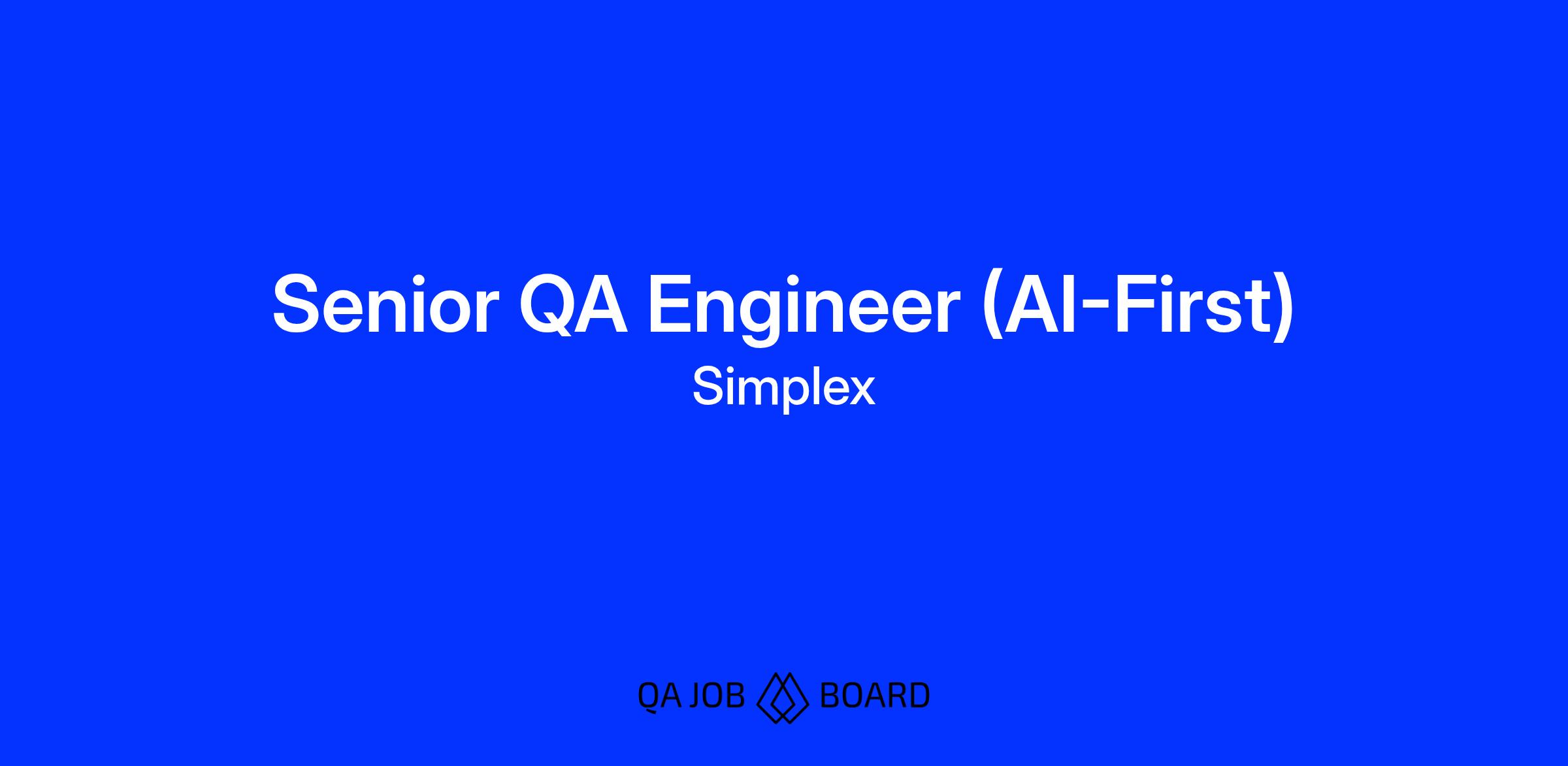 Senior QA Engineer (AI-First)
Simplex

QA JOB BOARD